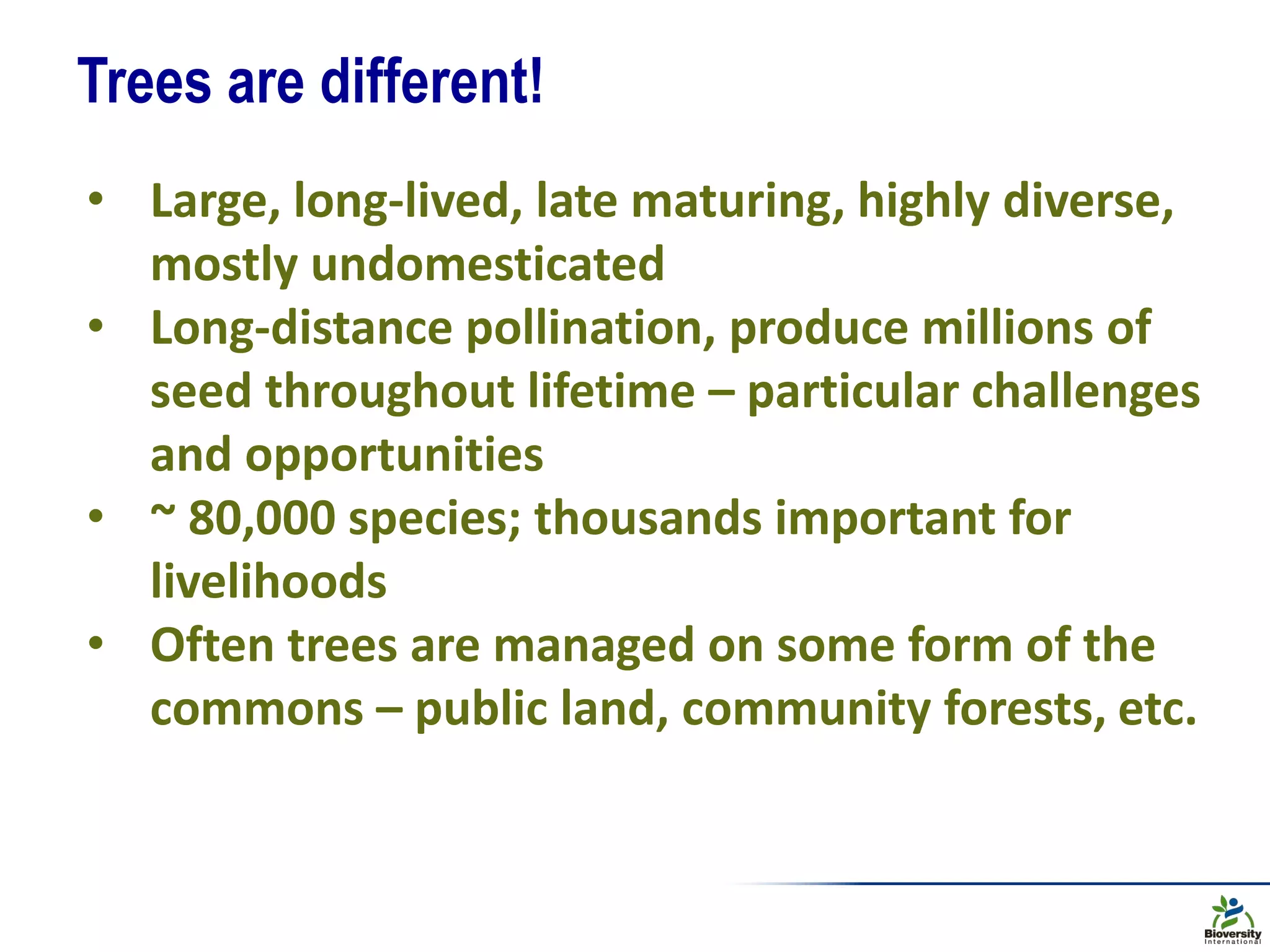 Trees are different!

• Large, long-lived, late maturing, highly diverse, mostly undomesticated
• Long-distance pollination, produce millions of seed throughout lifetime – particular challenges and opportunities
• ~ 80,000 species; thousands important for livelihoods
• Often trees are managed on some form of the commons – public land, community forests, etc.

Bioversity
International